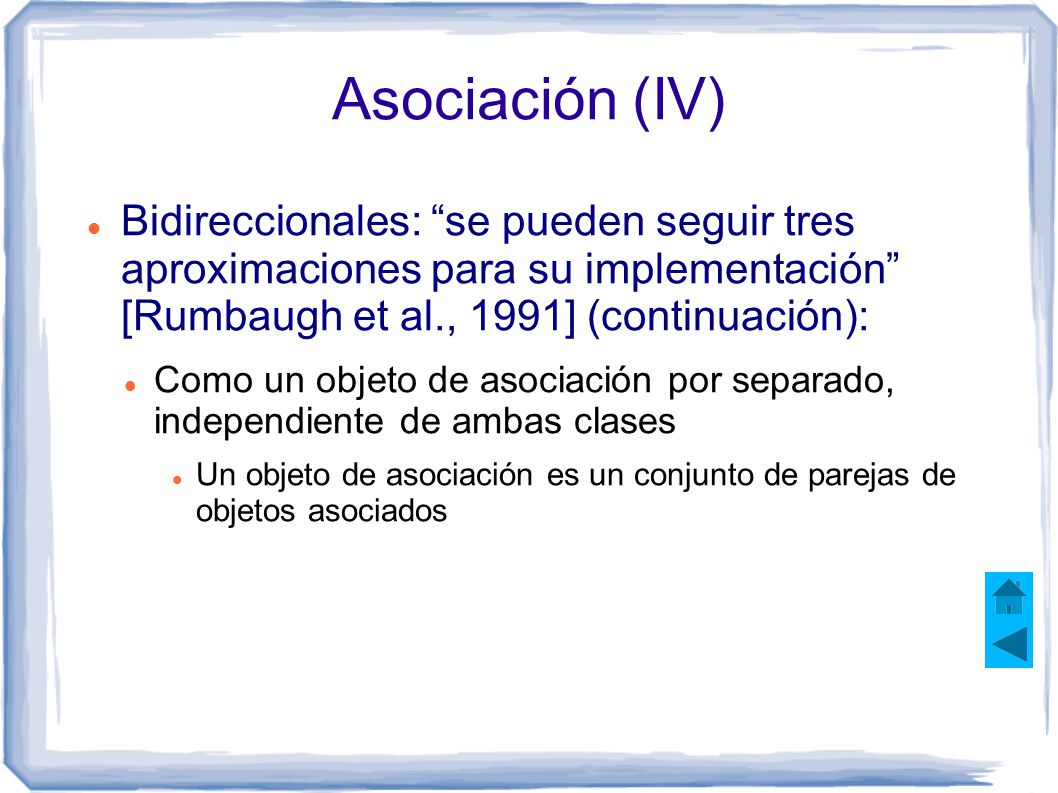 Asociación (IV)

Bidireccionales: “se pueden seguir tres aproximaciones para su implementación” [Rumbaugh et al., 1991] (continuación):

Como un objeto de asociación por separado, independiente de ambas clases

Un objeto de asociación es un conjunto de parejas de objetos asociados